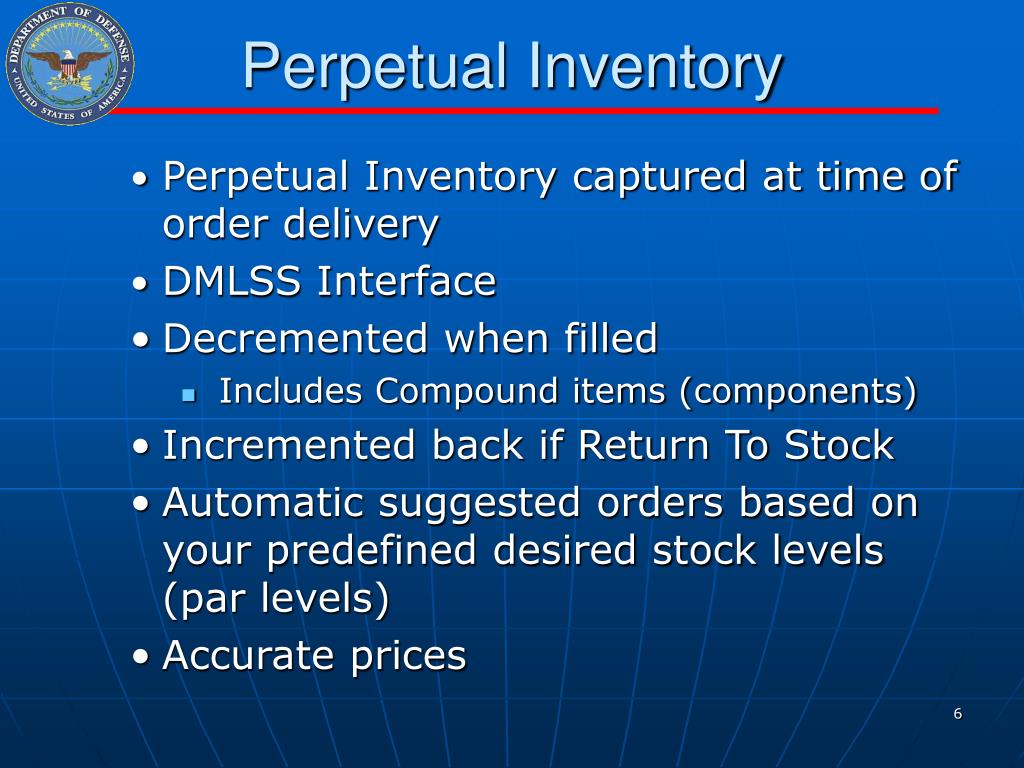 DEPARTMENT OF DEFENSE
UNITED STATES OF AMERICA

Perpetual Inventory

• Perpetual Inventory captured at time of order delivery
• DMLSS Interface
• Decremented when filled
  ▪ Includes Compound items (components)
• Incremented back if Return To Stock
• Automatic suggested orders based on your predefined desired stock levels (par levels)
• Accurate prices

6